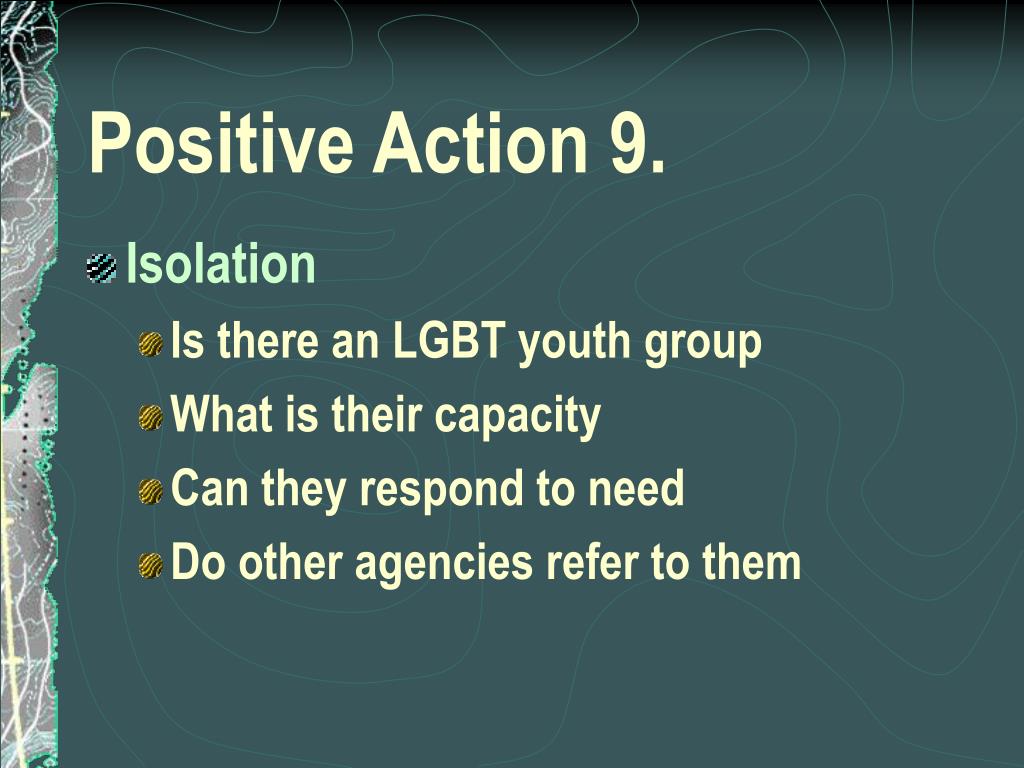 Positive Action 9.

Isolation

Is there an LGBT youth group

What is their capacity

Can they respond to need

Do other agencies refer to them